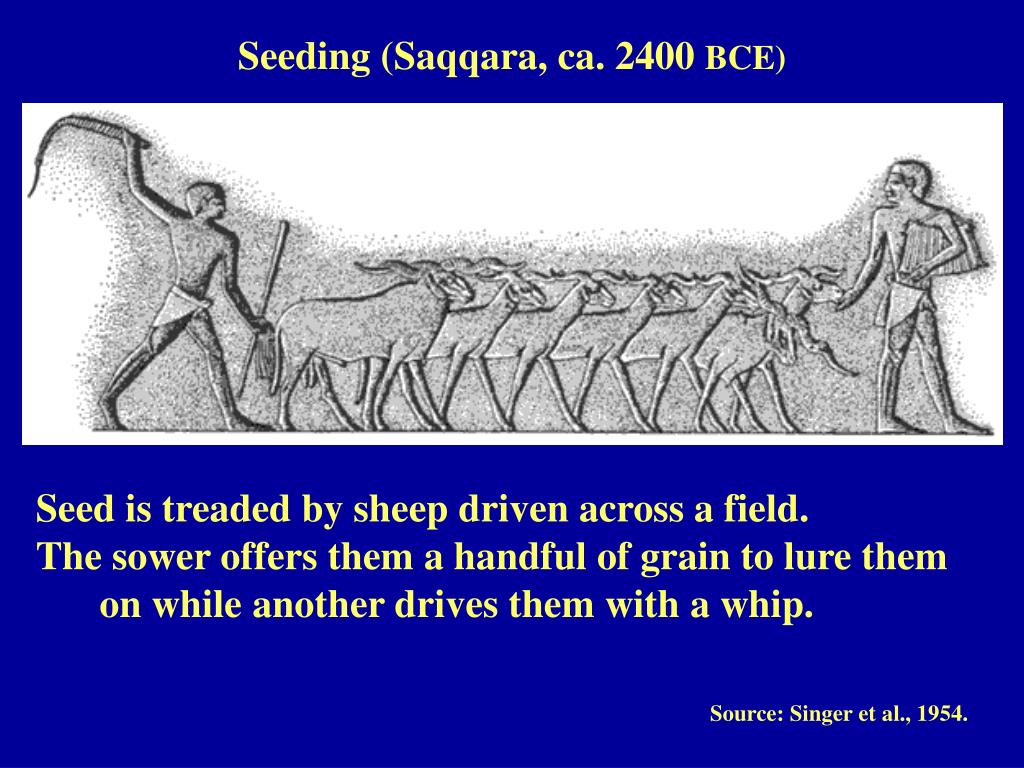 Seeding (Saqqara, ca. 2400 BCE)

Seed is treaded by sheep driven across a field.
The sower offers them a handful of grain to lure them on while another drives them with a whip.

Source: Singer et al., 1954.